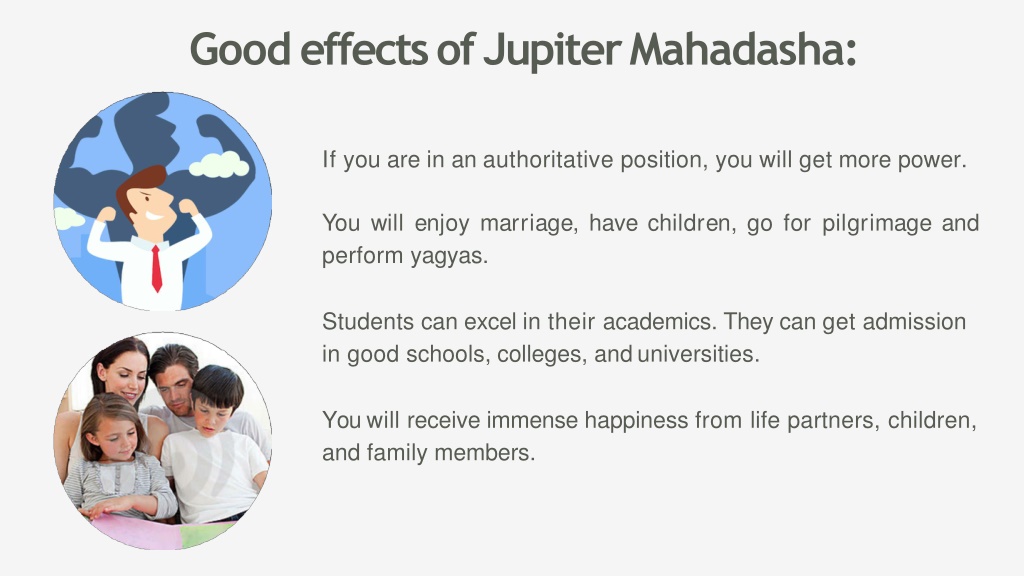 Good effects of Jupiter Mahadasha:

If you are in an authoritative position, you will get more power.

You will enjoy marriage, have children, go for pilgrimage and perform yagyas.

Students can excel in their academics. They can get admission in good schools, colleges, and universities.

You will receive immense happiness from life partners, children, and family members.